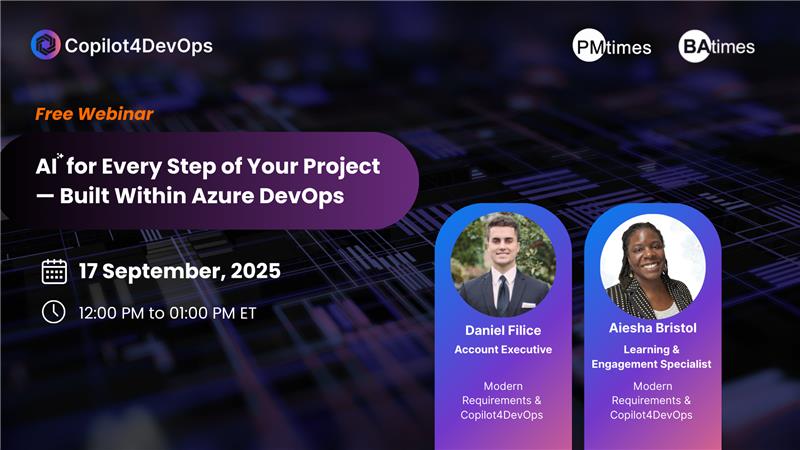 Copilot4DevOps

PMtimes

BAtimes

Free Webinar

AI for Every Step of Your Project — Built Within Azure DevOps

17 September, 2025

12:00 PM to 01:00 PM ET

Daniel Filice
Account Executive
Modern Requirements & Copilot4DevOps

Aiesha Bristol
Learning & Engagement Specialist
Modern Requirements & Copilot4DevOps